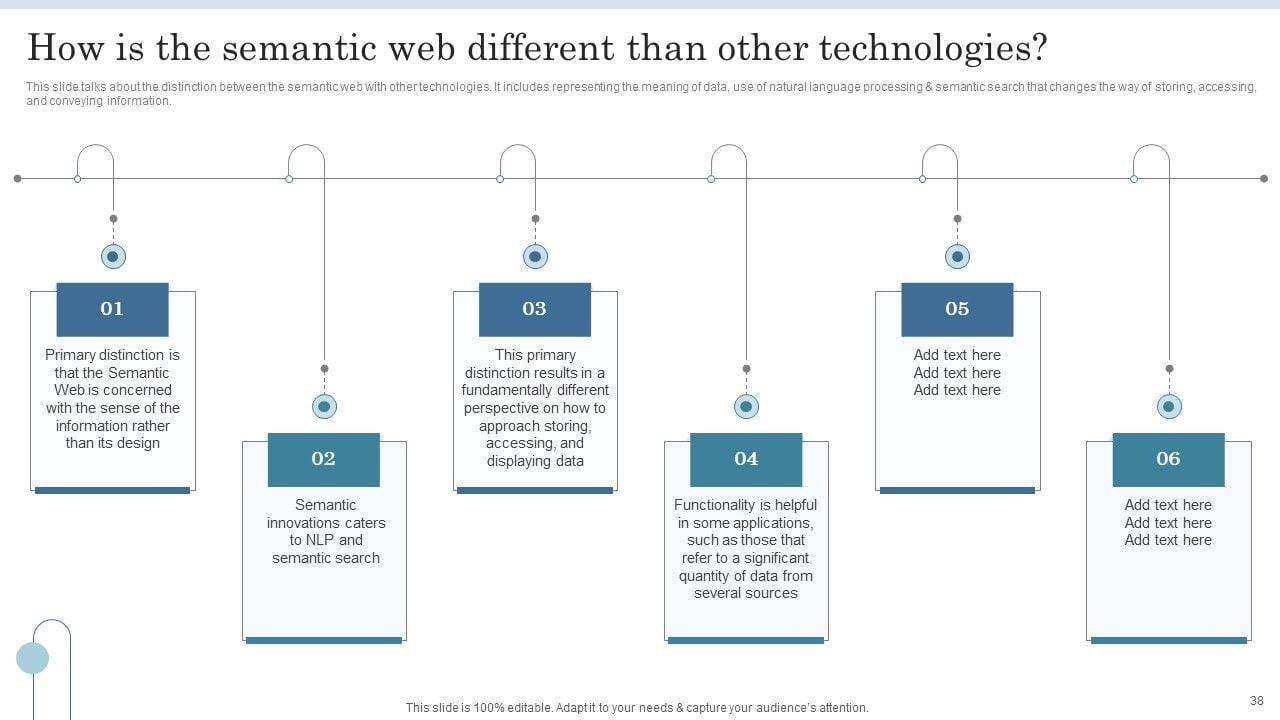 How is the semantic web different than other technologies?

This slide talks about the distinction between the semantic web with other technologies. It includes representing the meaning of data, use of natural language processing & semantic search that changes the way of storing, accessing, and conveying information.

01

Primary distinction is that the Semantic Web is concerned with the sense of the information rather than its design

02

Semantic innovations caters to NLP and semantic search

03

This primary distinction results in a fundamentally different perspective on how to approach storing, accessing, and displaying data

04

Functionality is helpful in some applications, such as those that refer to a significant quantity of data from several sources

05

Add text here
Add text here
Add text here

06

Add text here
Add text here
Add text here

This slide is 100% editable. Adapt it to your needs & capture your audience's attention.

38